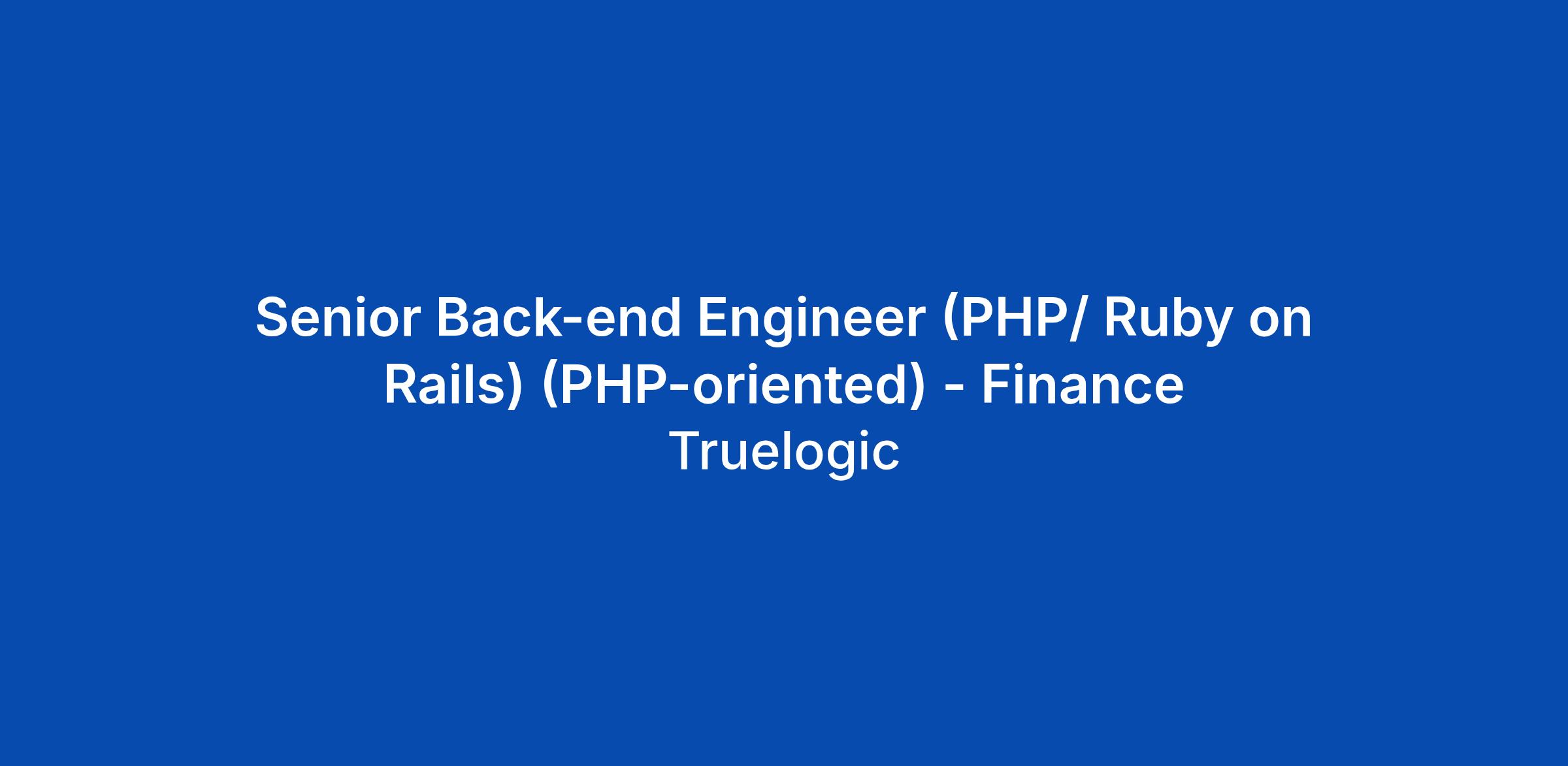 Senior Back-end Engineer (PHP/ Ruby on Rails) (PHP-oriented) - Finance

Truelogic